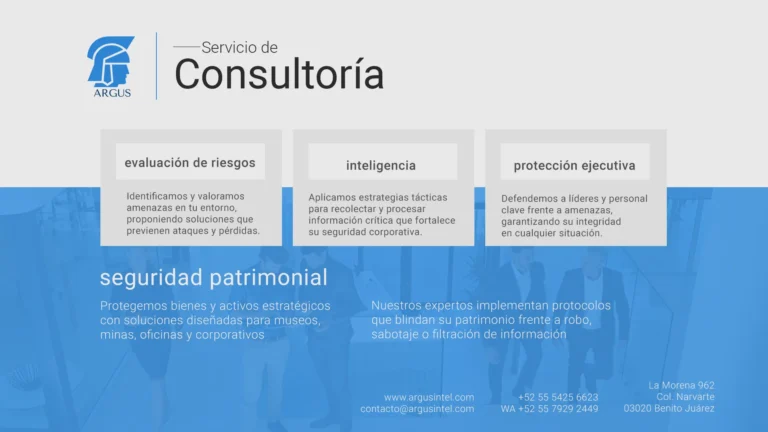 ARGUS

Servicio de
Consultoría

evaluación de riesgos

Identificamos y valoramos amenazas en tu entorno, proponiendo soluciones que previenen ataques y pérdidas.

inteligencia

Aplicamos estrategias tácticas para recolectar y procesar información crítica que fortalece su seguridad corporativa.

protección ejecutiva

Defendemos a líderes y personal clave frente a amenazas, garantizando su integridad en cualquier situación.

seguridad patrimonial

Protegemos bienes y activos estratégicos con soluciones diseñadas para museos, minas, oficinas y corporativos

Nuestros expertos implementan protocolos que blindan su patrimonio frente a robo, sabotaje o filtración de información

www.argusintel.com
contacto@argusintel.com

+52 55 5425 6623
WA +52 55 7929 2449

La Morena 962
Col. Narvarte
03020 Benito Juárez